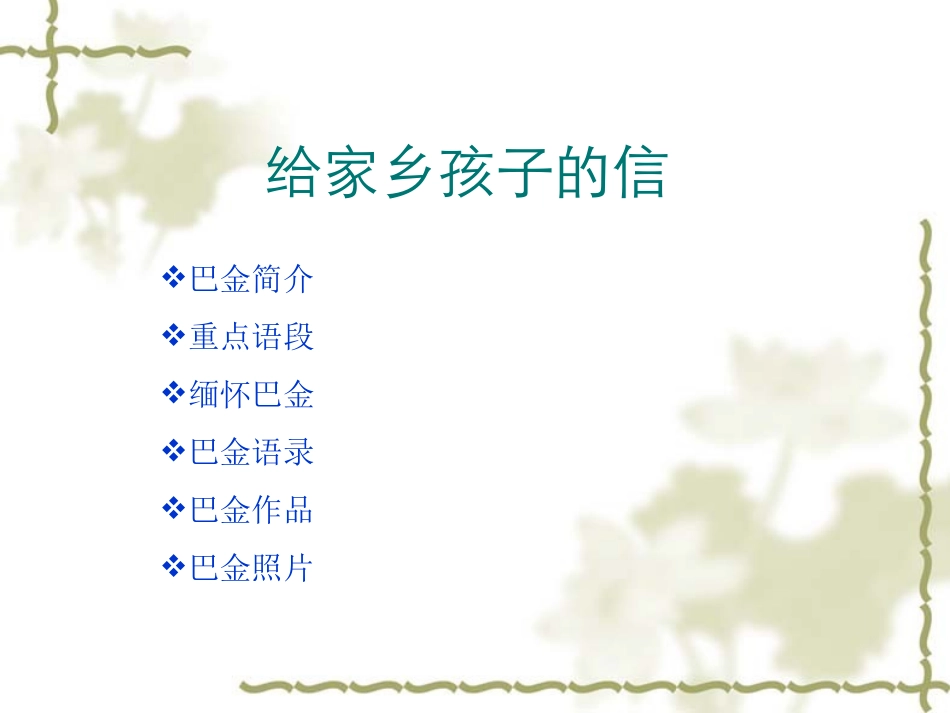 给家乡孩子的信

❖巴金简介
❖重点语段
❖缅怀巴金
❖巴金语录
❖巴金作品
❖巴金照片